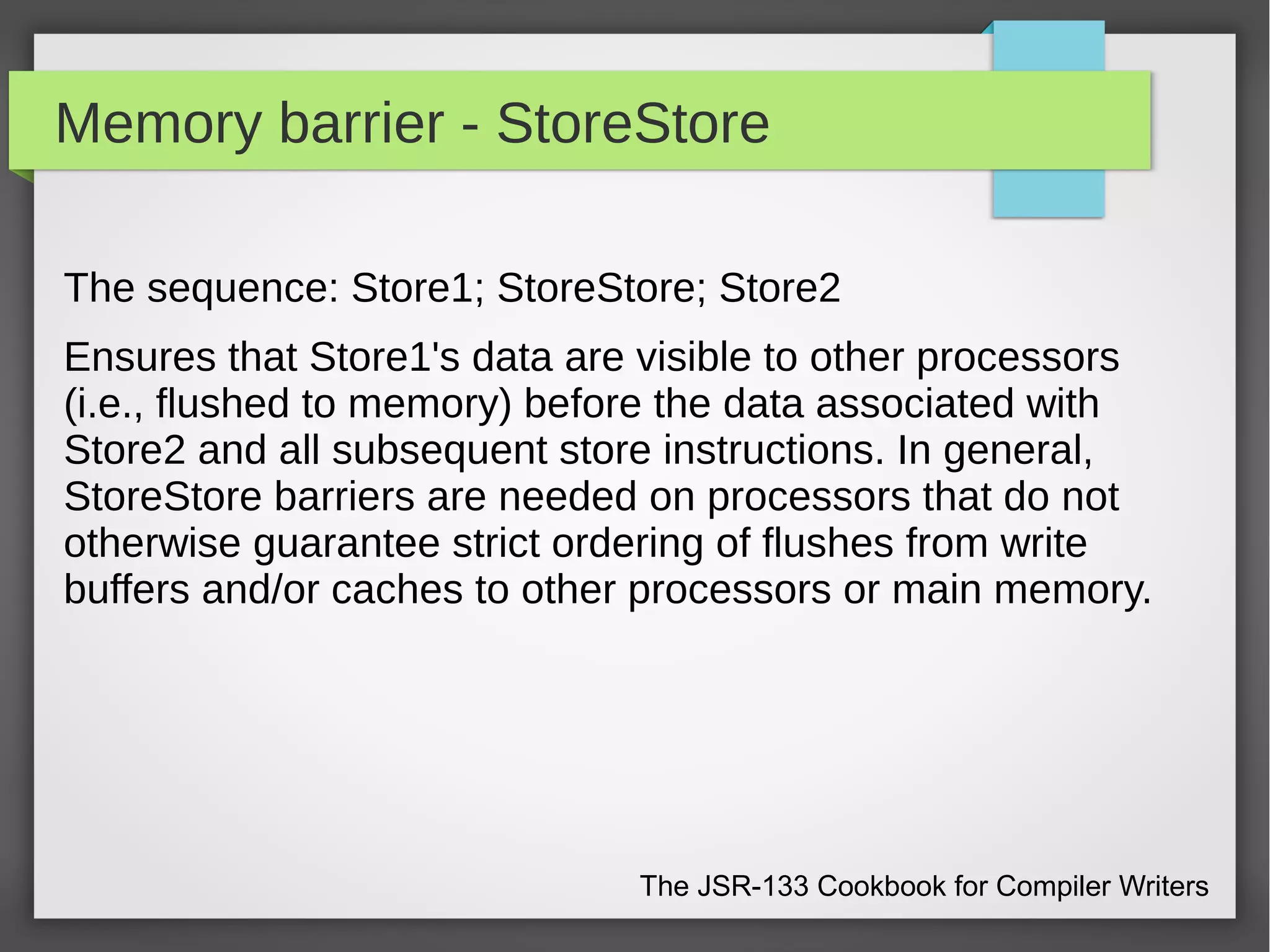 Memory barrier - StoreStore

The sequence: Store1; StoreStore; Store2

Ensures that Store1's data are visible to other processors (i.e., flushed to memory) before the data associated with Store2 and all subsequent store instructions. In general, StoreStore barriers are needed on processors that do not otherwise guarantee strict ordering of flushes from write buffers and/or caches to other processors or main memory.

The JSR-133 Cookbook for Compiler Writers